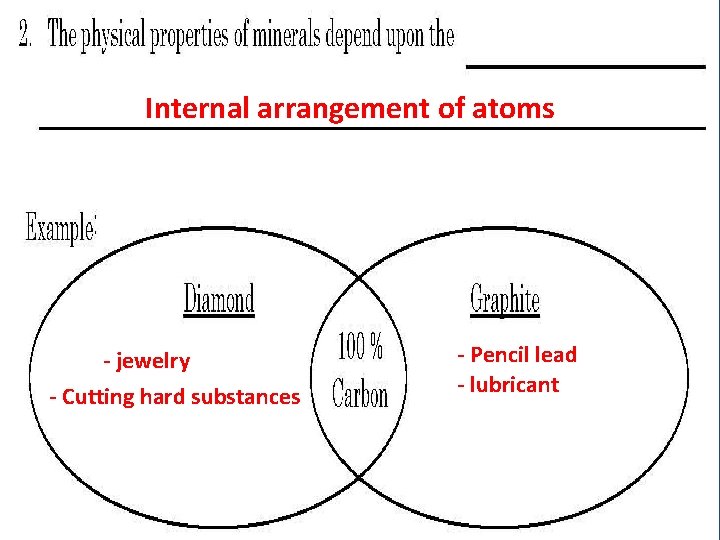 2. The physical properties of minerals depend upon the

Internal arrangement of atoms

Example:

Diamond

- jewelry
- Cutting hard substances

100 %
Carbon

Graphite

- Pencil lead
- lubricant